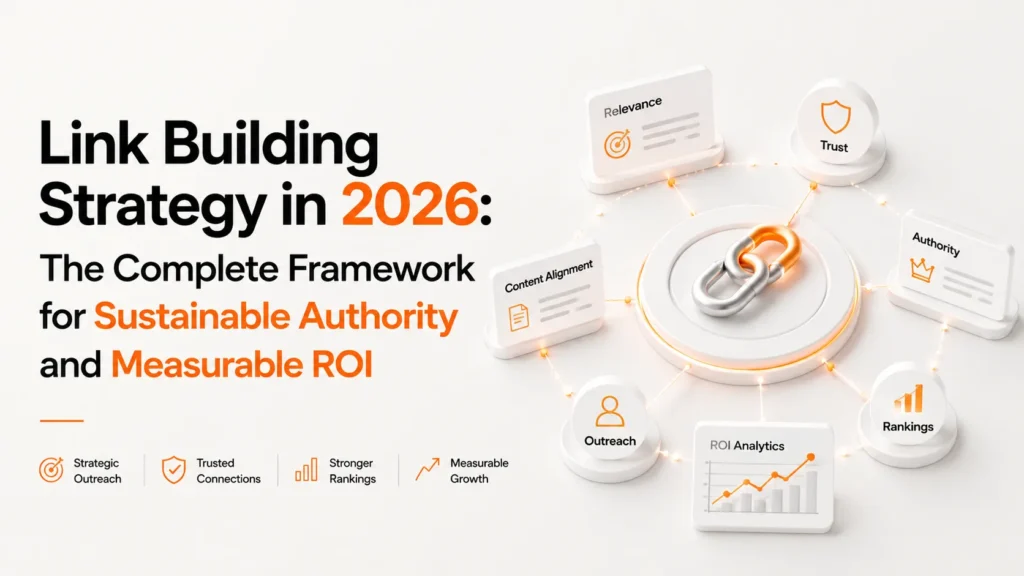 Link Building Strategy in 2026: The Complete Framework for Sustainable Authority and Measurable ROI

Strategic Outreach

Trusted Connections

Stronger Rankings

Measurable Growth

Relevance

Trust

Authority

Content Alignment

Outreach

ROI Analytics

Rankings